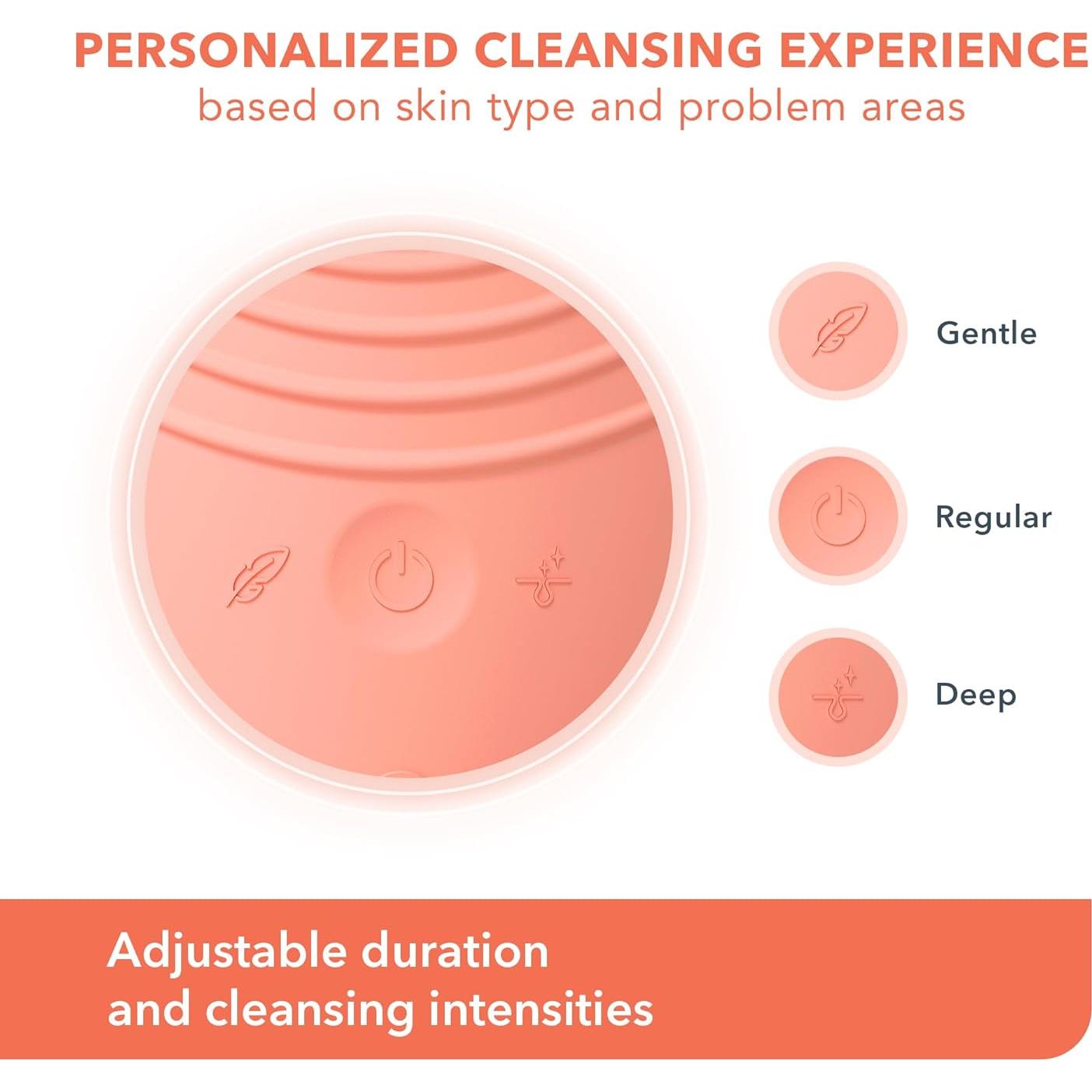 PERSONALIZED CLEANSING EXPERIENCE
based on skin type and problem areas

Gentle

Regular

Deep

Adjustable duration and cleansing intensities